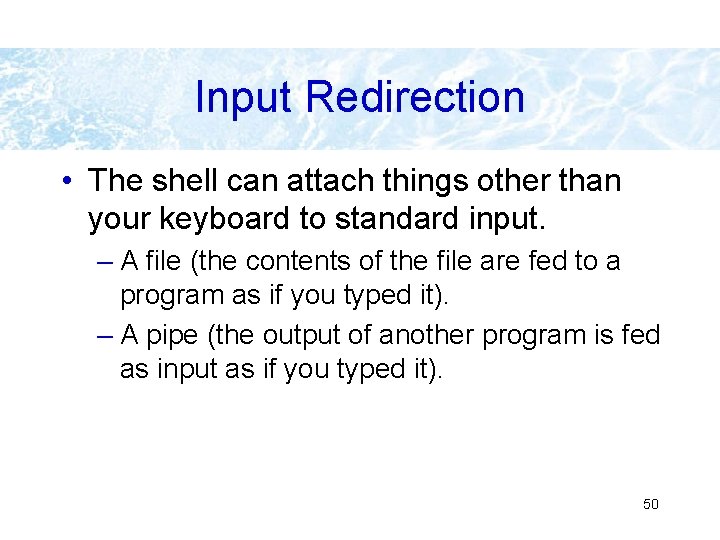 Input Redirection

• The shell can attach things other than your keyboard to standard input.

– A file (the contents of the file are fed to a program as if you typed it).

– A pipe (the output of another program is fed as input as if you typed it).

50